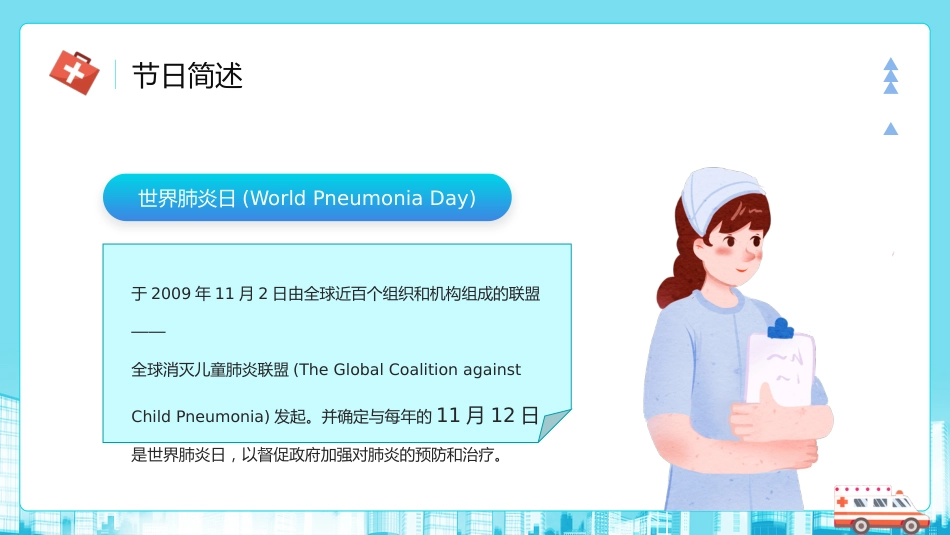 节日简述

世界肺炎日 (World Pneumonia Day)

于 2009 年 11 月 2 日由全球近百个组织和机构组成的联盟——全球消灭儿童肺炎联盟 (The Global Coalition against Child Pneumonia) 发起。并确定与每年的 11 月 12 日是世界肺炎日，以督促政府加强对肺炎的预防和治疗。